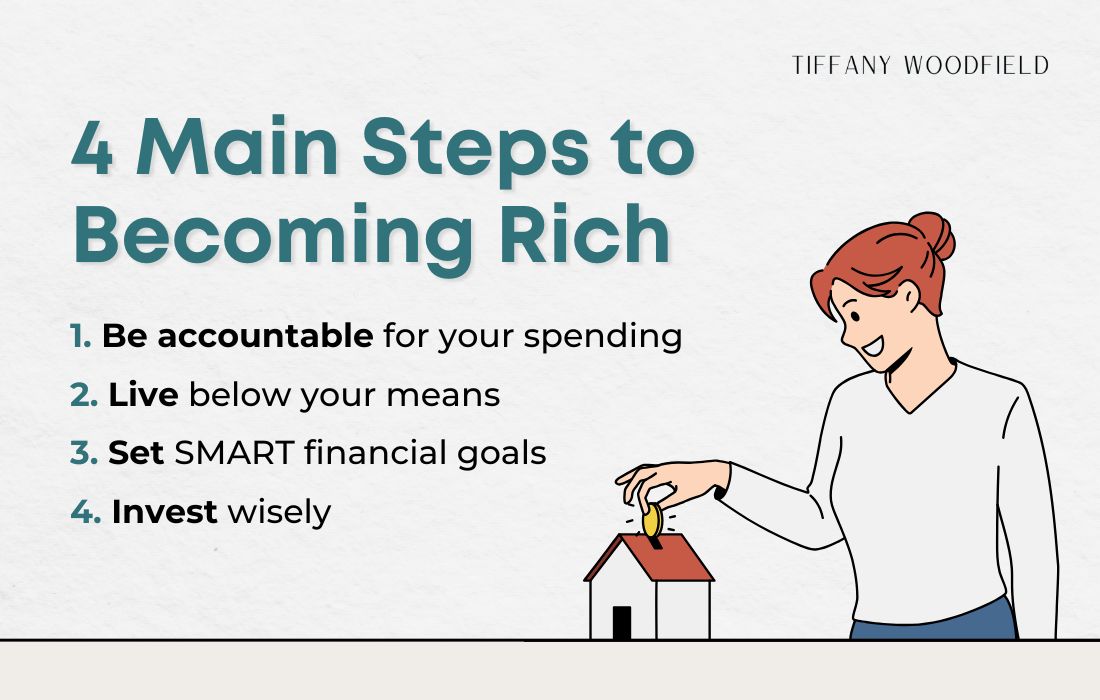 TIFFANY WOODFIELD

4 Main Steps to Becoming Rich

1. Be accountable for your spending
2. Live below your means
3. Set SMART financial goals
4. Invest wisely